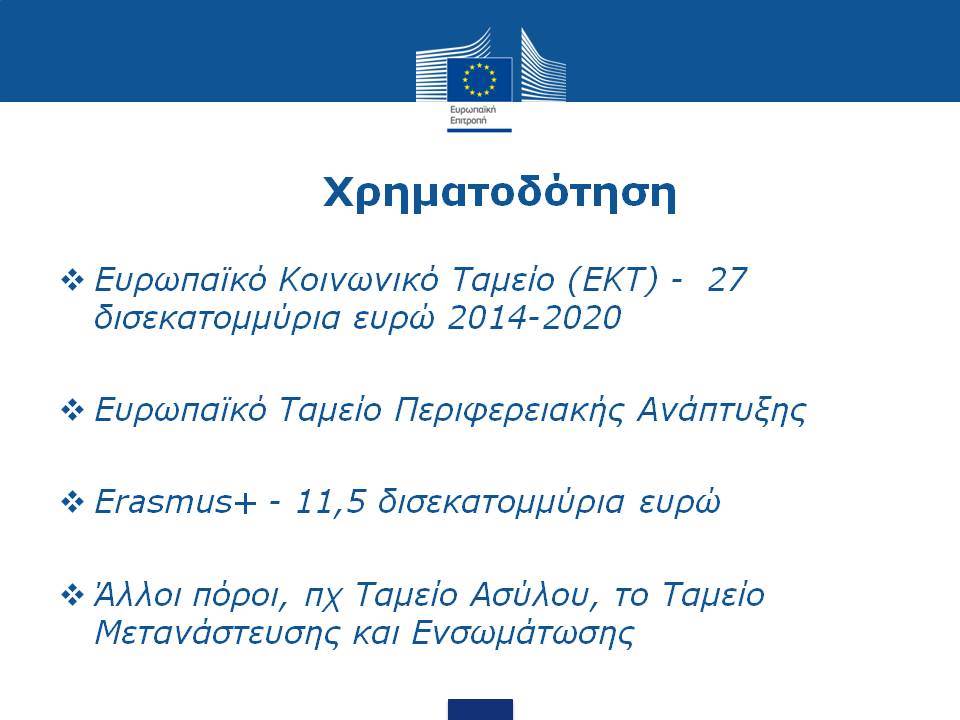 Ευρωπαϊκή Επιτροπή

Χρηματοδότηση

❖ Ευρωπαϊκό Κοινωνικό Ταμείο (ΕΚΤ) - 27 δισεκατομμύρια ευρώ 2014-2020

❖ Ευρωπαϊκό Ταμείο Περιφερειακής Ανάπτυξης

❖ Erasmus+ - 11,5 δισεκατομμύρια ευρώ

❖ Άλλοι πόροι, πχ Ταμείο Ασύλου, το Ταμείο Μετανάστευσης και Ενσωμάτωσης